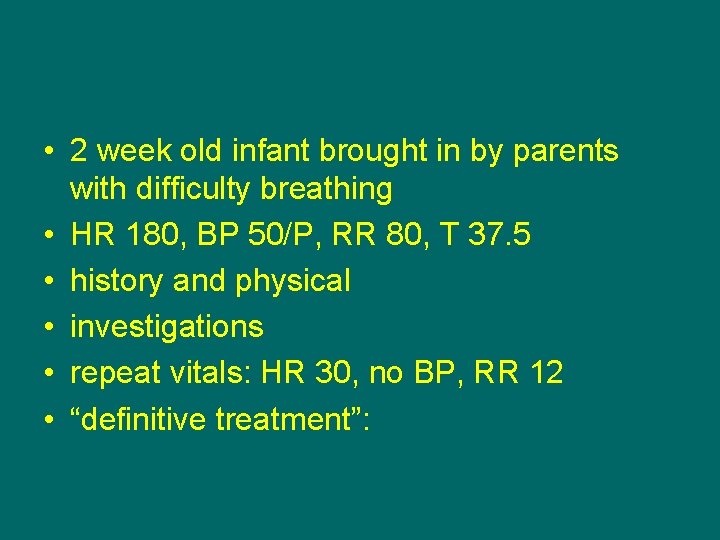 • 2 week old infant brought in by parents with difficulty breathing
• HR 180, BP 50/P, RR 80, T 37.5
• history and physical
• investigations
• repeat vitals: HR 30, no BP, RR 12
• “definitive treatment”: